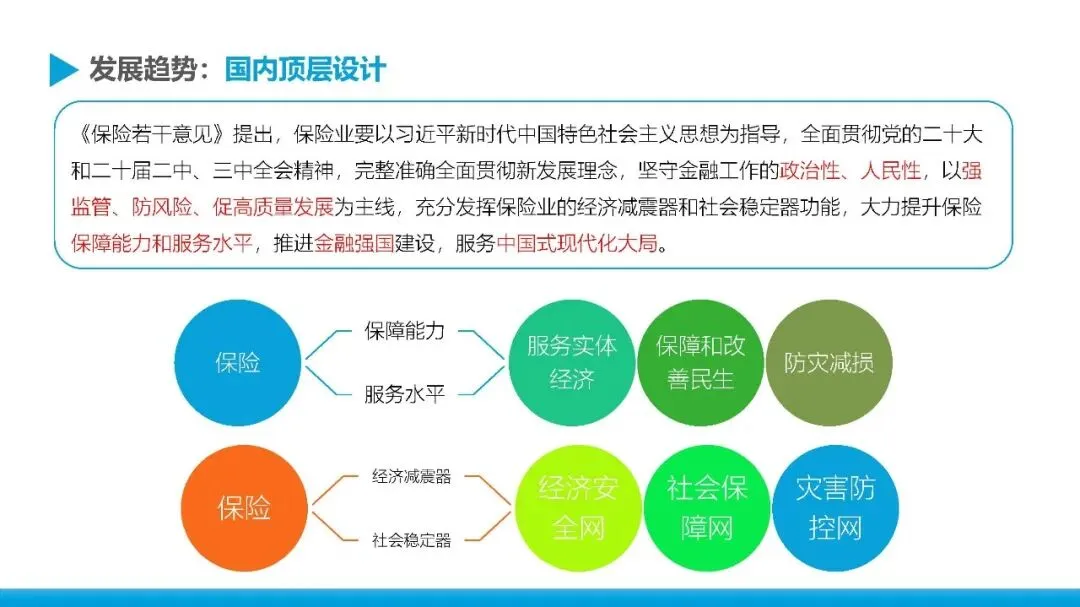 发展趋势：国内顶层设计

《保险若干意见》提出，保险业要以习近平新时代中国特色社会主义思想为指导，全面贯彻党的二十大和二十届二中、三中全会精神，完整准确全面贯彻新发展理念，坚守金融工作的政治性、人民性，以强监管、防风险、促高质量发展为主线，充分发挥保险业的经济减震器和社会稳定器功能，大力提升保险保障能力和服务水平，推进金融强国建设，服务中国式现代化大局。

保险

保障能力

服务水平

服务实体经济

保障和改善民生

防灾减损

保险

经济减震器

社会稳定器

经济安全网

社会保障网

灾害防控网